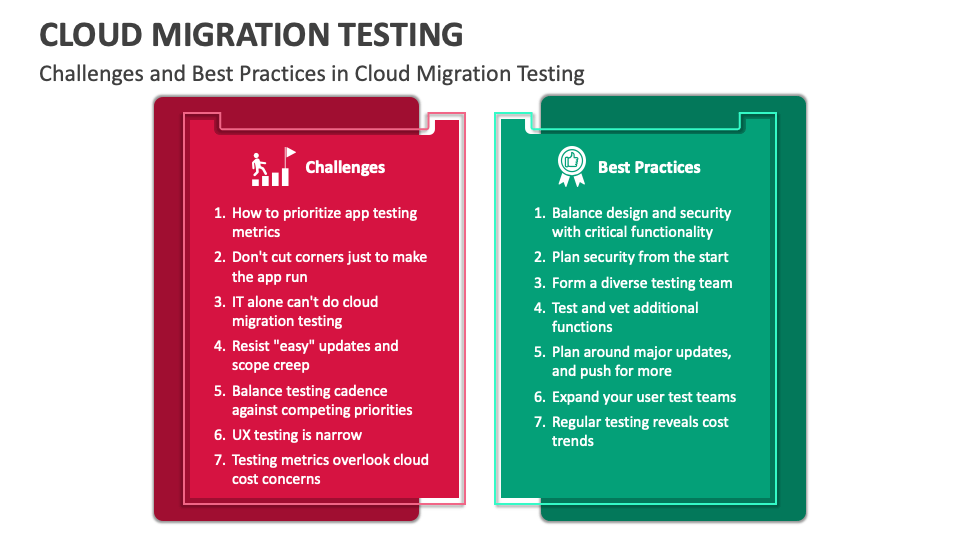 CLOUD MIGRATION TESTING

Challenges and Best Practices in Cloud Migration Testing

Challenges

1. How to prioritize app testing metrics
2. Don't cut corners just to make the app run
3. IT alone can't do cloud migration testing
4. Resist "easy" updates and scope creep
5. Balance testing cadence against competing priorities
6. UX testing is narrow
7. Testing metrics overlook cloud cost concerns

Best Practices

1. Balance design and security with critical functionality
2. Plan security from the start
3. Form a diverse testing team
4. Test and vet additional functions
5. Plan around major updates, and push for more
6. Expand your user test teams
7. Regular testing reveals cost trends